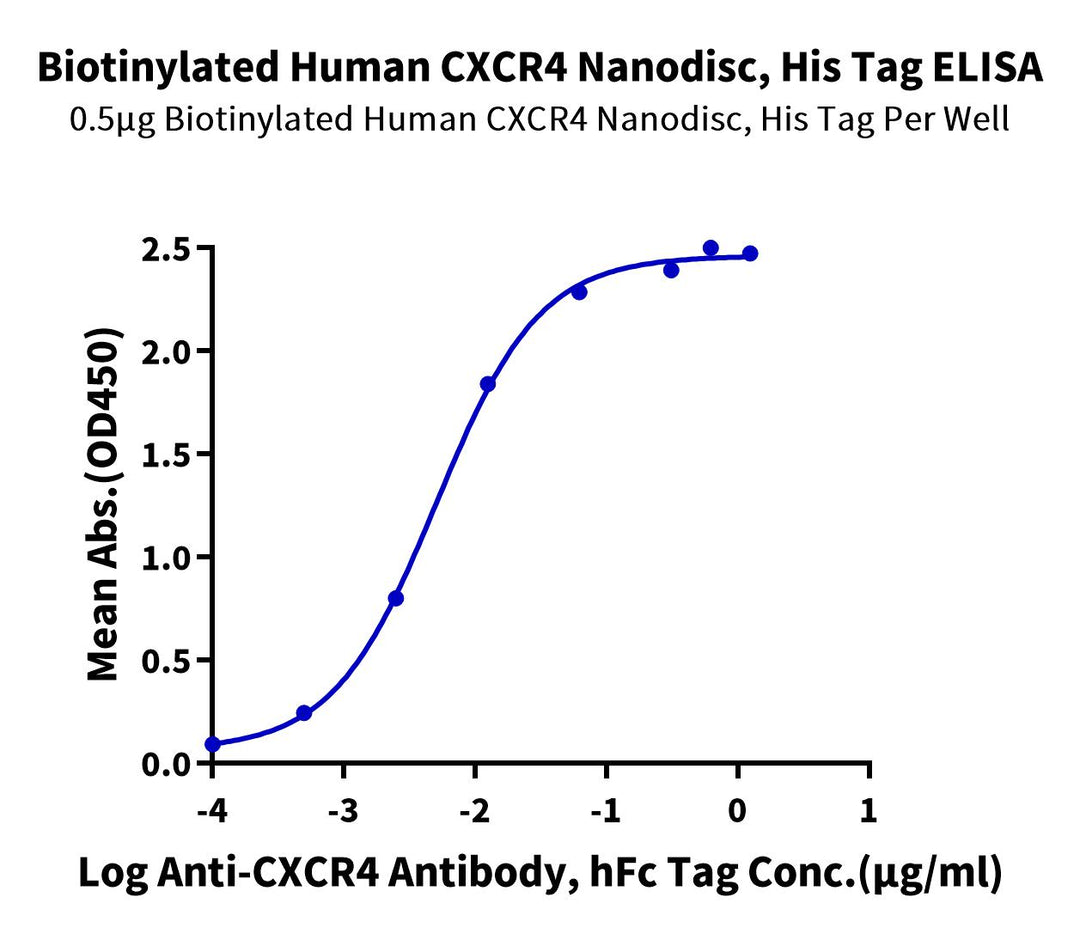 Biotinylated Human CXCR4 Nanodisc, His Tag ELISA
0.5μg Biotinylated Human CXCR4 Nanodisc, His Tag Per Well

Mean Abs.(OD450)

2.5
2.0
1.5
1.0
0.5
0.0

-4
-3
-2
-1
0
1

Log Anti-CXCR4 Antibody, hFc Tag Conc.(μg/ml)